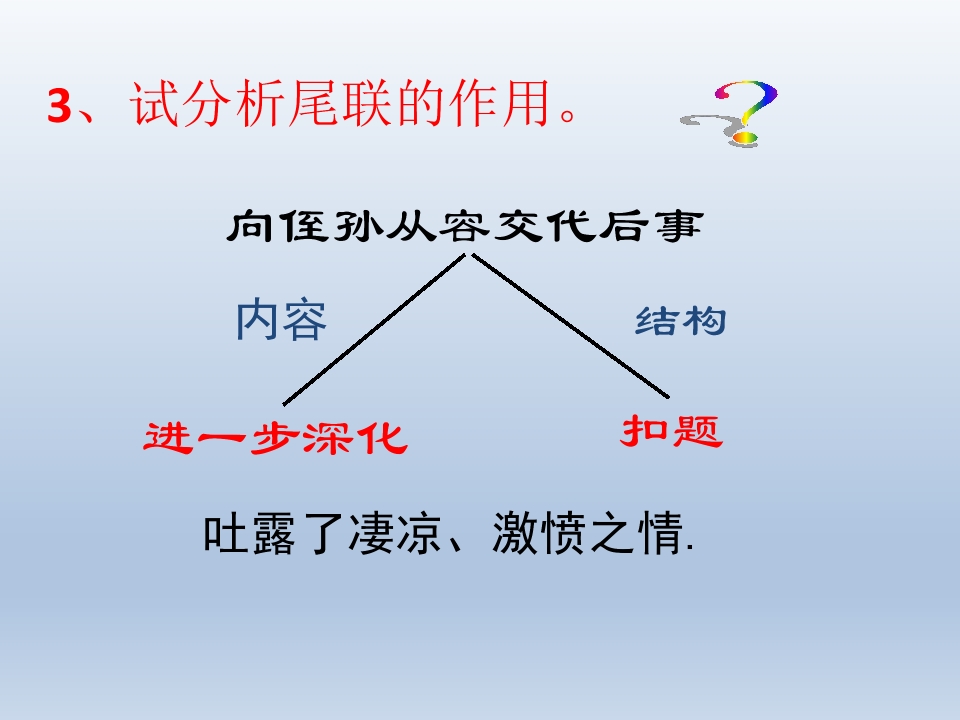 3、试分析尾联的作用。

向侄孙从容交代后事

内容

结构

进一步深化

扣题

吐露了凄凉、激愤之情.